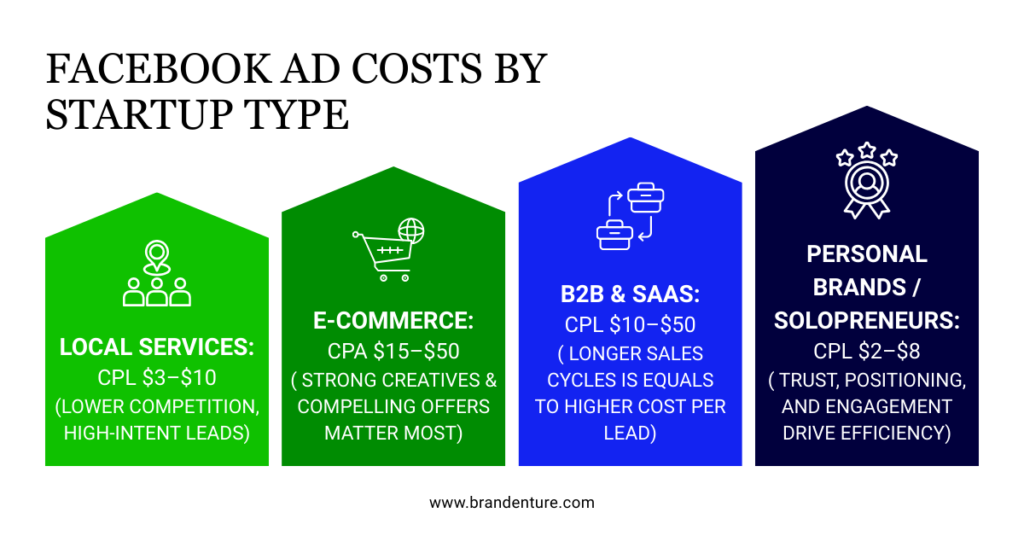 FACEBOOK AD COSTS BY STARTUP TYPE

LOCAL SERVICES:
CPL \$3–\$10
(LOWER COMPETITION, HIGH-INTENT LEADS)

E-COMMERCE:
CPA \$15–\$50
( STRONG CREATIVES & COMPELLING OFFERS MATTER MOST)

B2B & SAAS:
CPL \$10–\$50
( LONGER SALES CYCLES IS EQUALS TO HIGHER COST PER LEAD)

PERSONAL BRANDS / SOLOPRENEURS:
CPL \$2–\$8
( TRUST, POSITIONING, AND ENGAGEMENT DRIVE EFFICIENCY)

www.brandenture.com